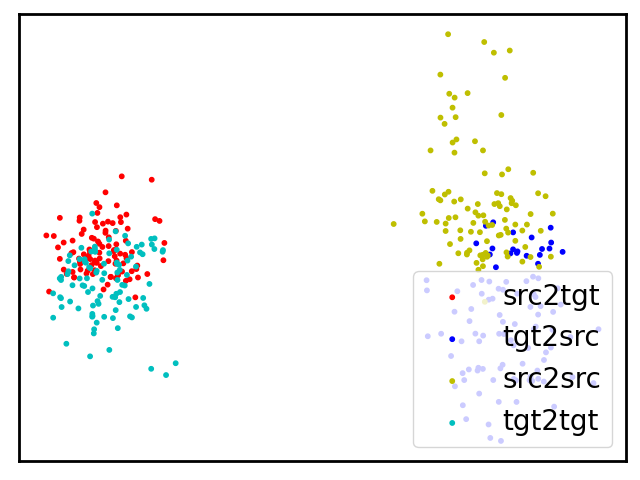 src2tgt
tgt2src
src2src
tgt2tgt